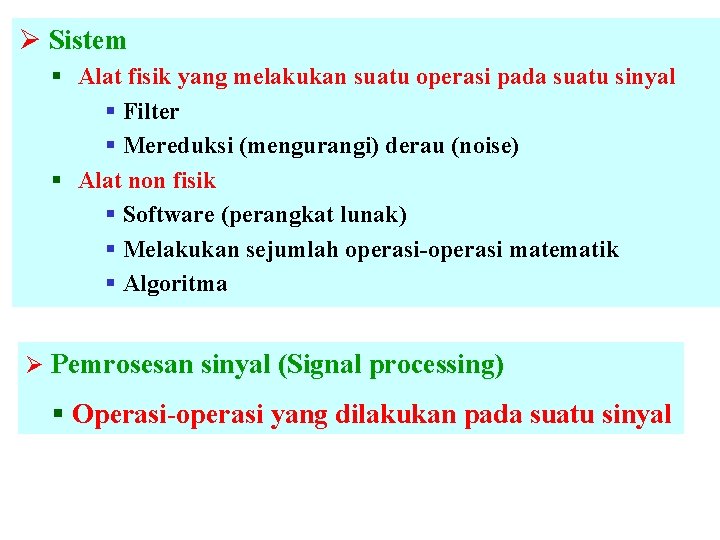 ➢ Sistem

▪ Alat fisik yang melakukan suatu operasi pada suatu sinyal

▪ Filter

▪ Mereduksi (mengurangi) derau (noise)

▪ Alat non fisik

▪ Software (perangkat lunak)

▪ Melakukan sejumlah operasi-operasi matematik

▪ Algoritma

➢ Pemrosesan sinyal (Signal processing)

▪ Operasi-operasi yang dilakukan pada suatu sinyal